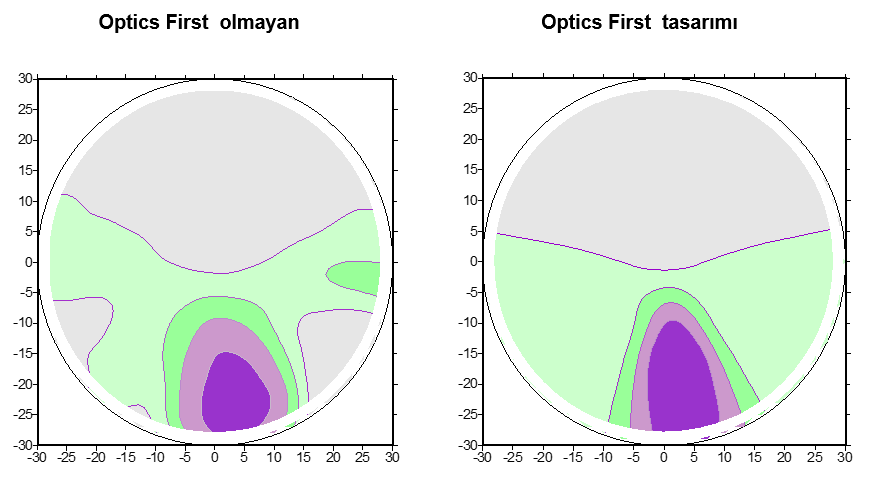 Optics First olmayan

30
25
20
15
10
5
0
-5
-10
-15
-20
-25
-30
-30 -25 -20 -15 -10 -5 0 5 10 15 20 25 30

Optics First tasarımı

30
25
20
15
10
5
0
-5
-10
-15
-20
-25
-30
-30 -25 -20 -15 -10 -5 0 5 10 15 20 25 30